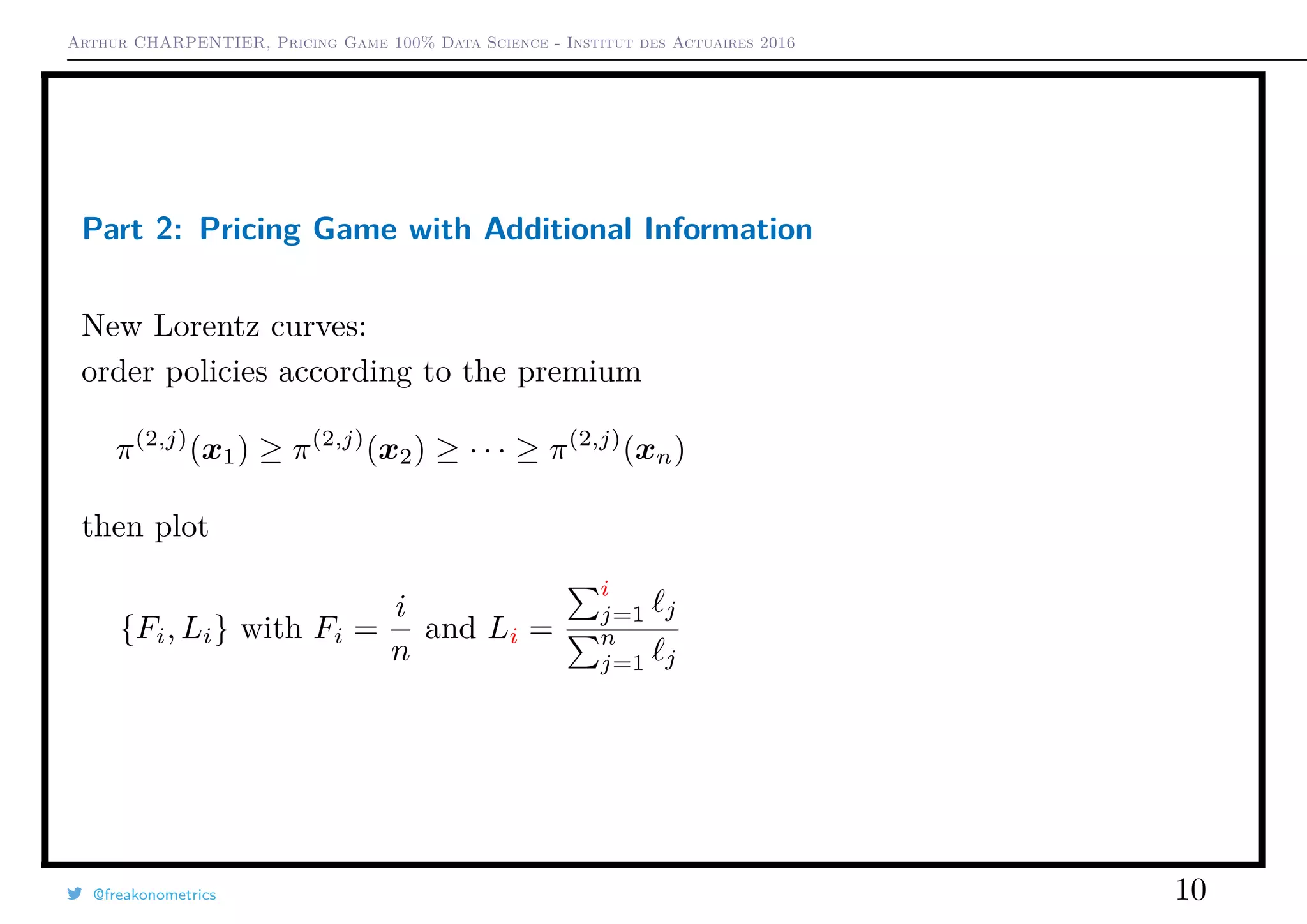 Arthur CHARPENTIER, Pricing Game 100% Data Science - Institut des Actuaires 2016

Part 2: Pricing Game with Additional Information

New Lorentz curves:
order policies according to the premium

$\pi^{(2,j)}(\boldsymbol{x}_1) \geq \pi^{(2,j)}(\boldsymbol{x}_2) \geq \cdots \geq \pi^{(2,j)}(\boldsymbol{x}_n)$

then plot

$\{F_i, L_i\}$ with $F_i = \frac{i}{n}$ and $L_i = \frac{\sum_{j=1}^{i} \ell_j}{\sum_{j=1}^{n} \ell_j}$

@freakonometrics

10